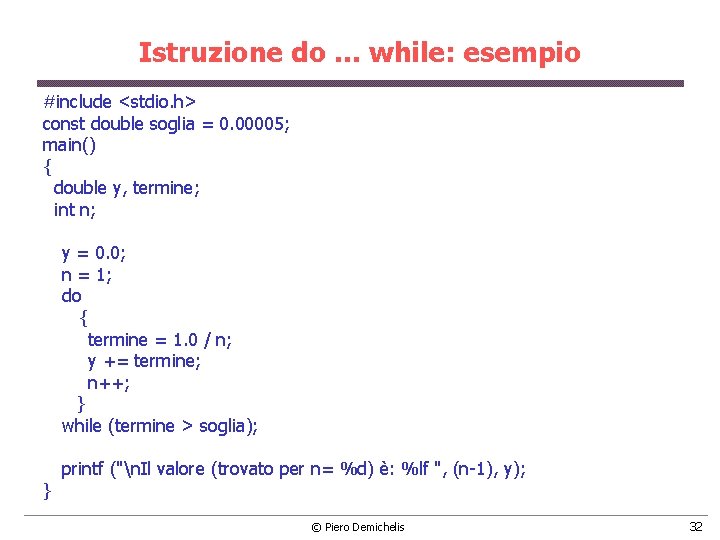 Istruzione do ... while: esempio

#include <stdio.h>
const double soglia = 0.00005;
main()
{
double y, termine;
int n;

y = 0.0;
n = 1;
do
{
termine = 1.0 / n;
y += termine;
n++;
}
while (termine > soglia);

printf ("\nIl valore (trovato per n= %d) è: %lf ", (n-1), y);
}

© Piero Demichelis

32